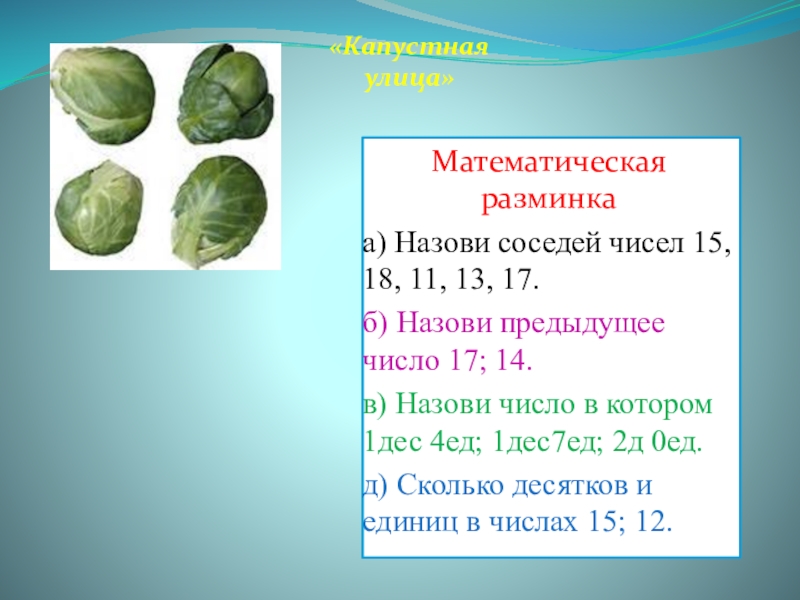 «Капустная улица»

Математическая разминка

а) Назови соседей чисел 15, 18, 11, 13, 17.

б) Назови предыдущее число 17; 14.

в) Назови число в котором 1дес 4ед; 1дес7ед; 2д 0ед.

д) Сколько десятков и единиц в числах 15; 12.